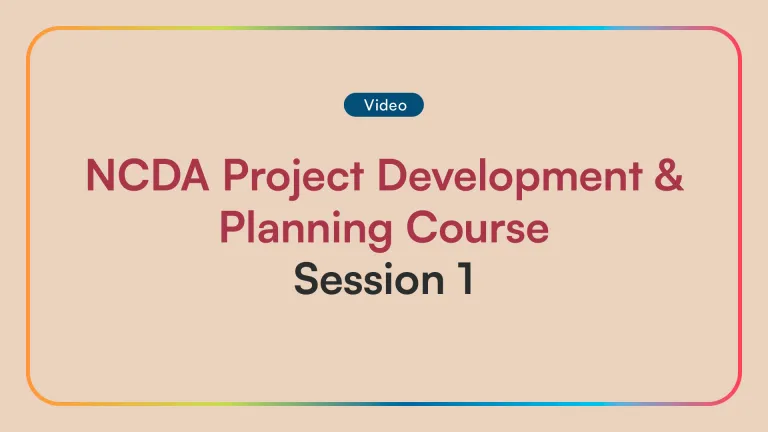 Video

NCDA Project Development & Planning Course
Session 1